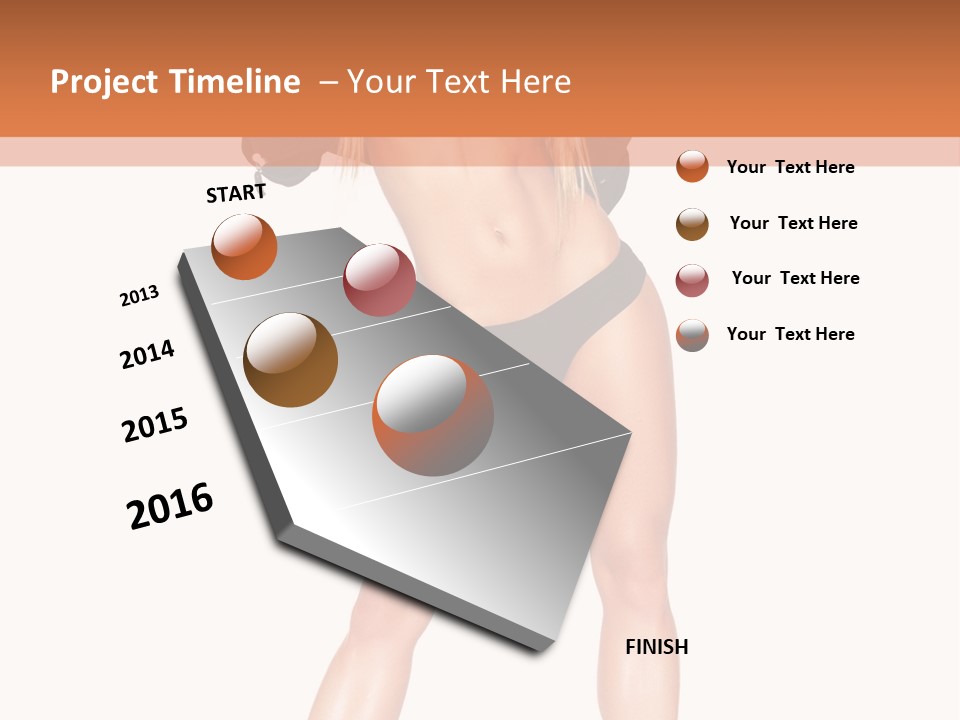 Project Timeline – Your Text Here

START

2013

2014

2015

2016

FINISH

Your Text Here

Your Text Here

Your Text Here

Your Text Here